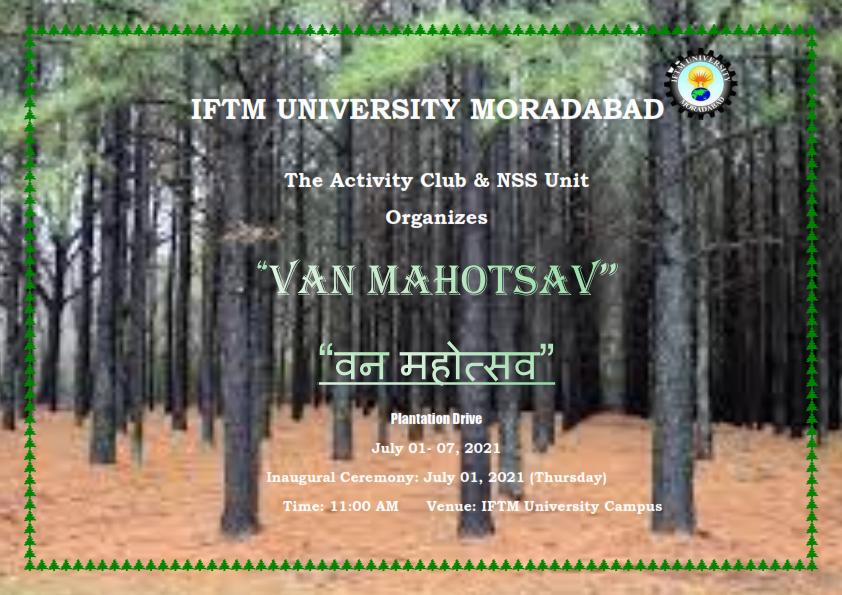 IFTM UNIVERSITY MORADABAD

IFTM UNIVERSITY MORADABAD

The Activity Club & NSS Unit

Organizes

“VAN MAHOTSAV”

“वन महोत्सव”

Plantation Drive

July 01- 07, 2021

Inaugural Ceremony: July 01, 2021 (Thursday)

Time: 11:00 AM Venue: IFTM University Campus